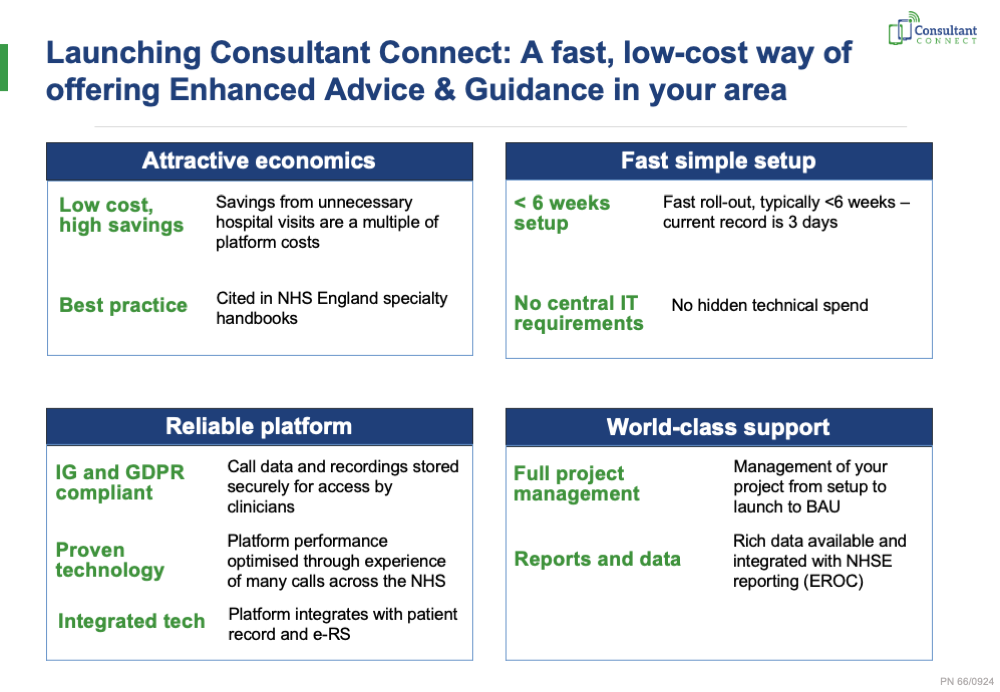 Consultant CONNECT

Launching Consultant Connect: A fast, low-cost way of offering Enhanced Advice & Guidance in your area

Attractive economics

Low cost, high savings
Savings from unnecessary hospital visits are a multiple of platform costs

Best practice
Cited in NHS England specialty handbooks

Fast simple setup

< 6 weeks setup
Fast roll-out, typically <6 weeks – current record is 3 days

No central IT requirements
No hidden technical spend

Reliable platform

IG and GDPR compliant
Call data and recordings stored securely for access by clinicians

Proven technology
Platform performance optimised through experience of many calls across the NHS

Integrated tech
Platform integrates with patient record and e-RS

World-class support

Full project management
Management of your project from setup to launch to BAU

Reports and data
Rich data available and integrated with NHSE reporting (EROC)

PN 66/0924